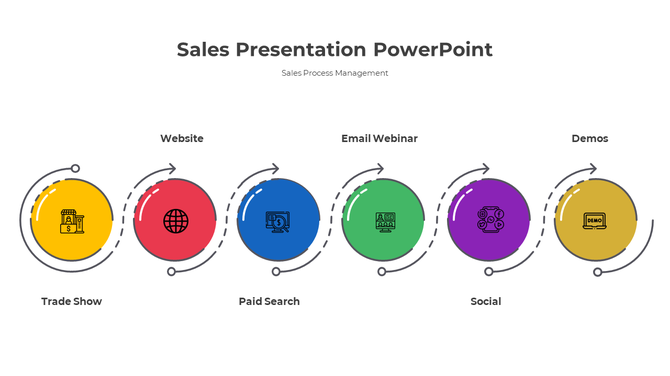 Sales Presentation PowerPoint

Sales Process Management

Website

Email Webinar

Demos

DEMO

Trade Show

Paid Search

Social